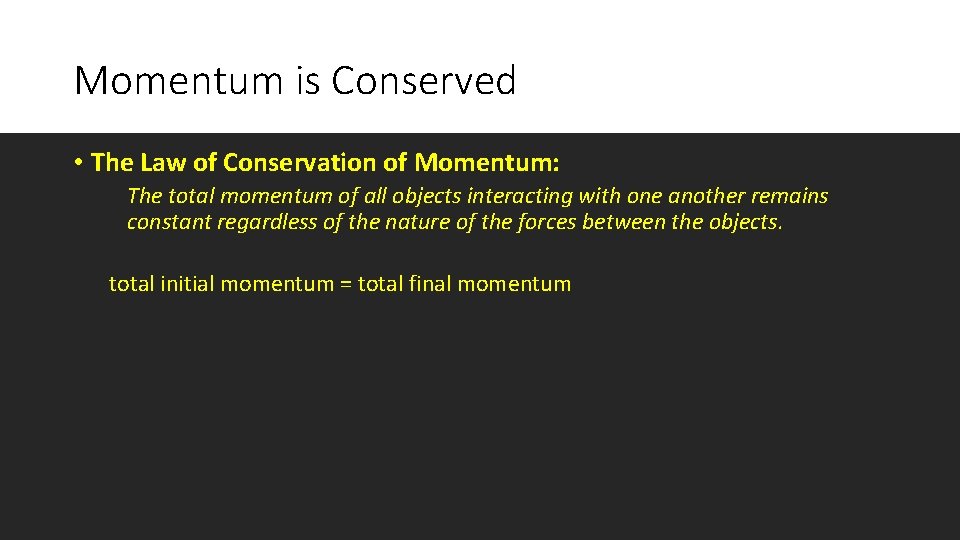 Momentum is Conserved

• The Law of Conservation of Momentum:

The total momentum of all objects interacting with one another remains constant regardless of the nature of the forces between the objects.

total initial momentum = total final momentum